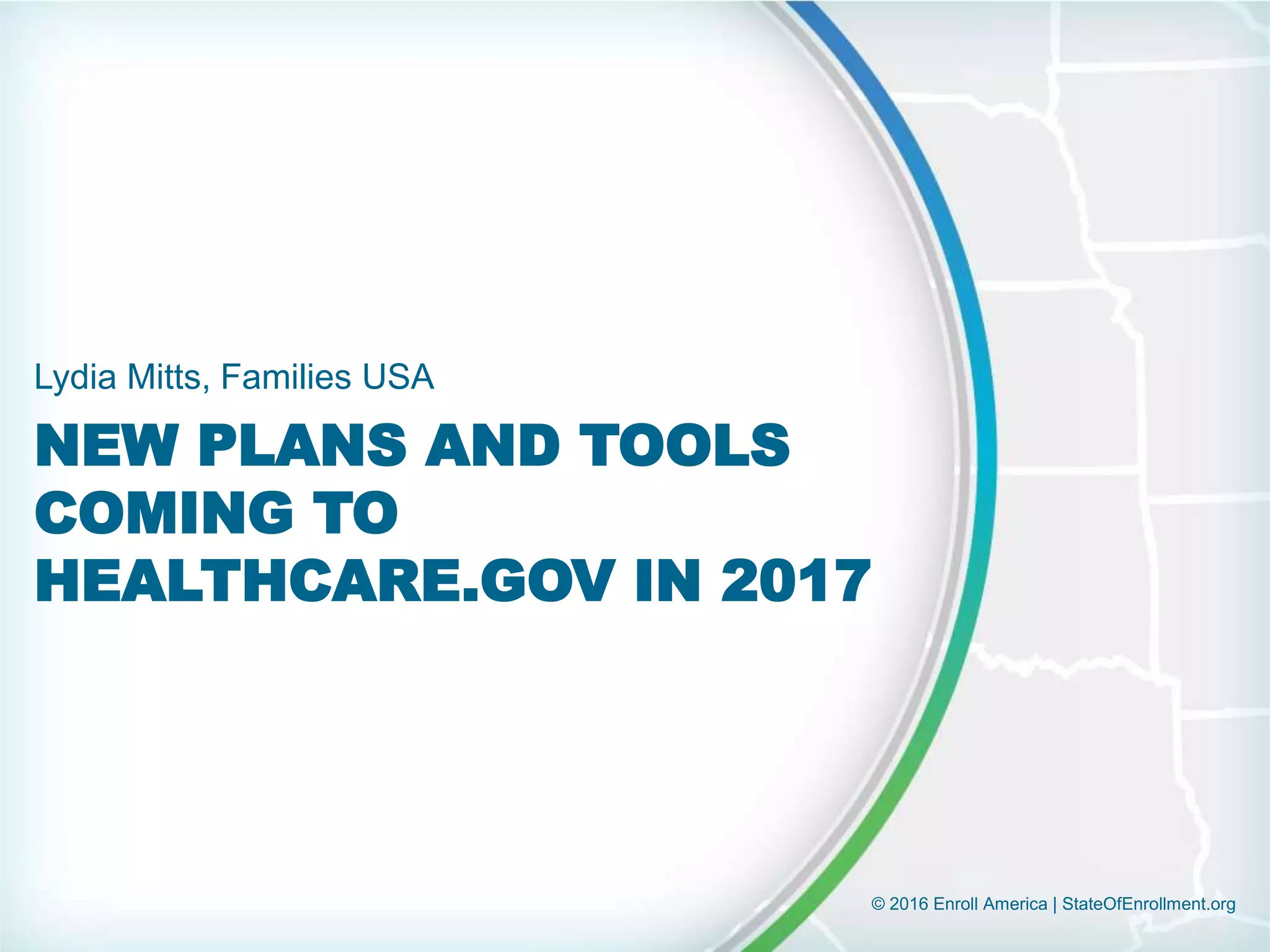 Lydia Mitts, Families USA

NEW PLANS AND TOOLS COMING TO HEALTHCARE.GOV IN 2017

© 2016 Enroll America | StateOfEnrollment.org